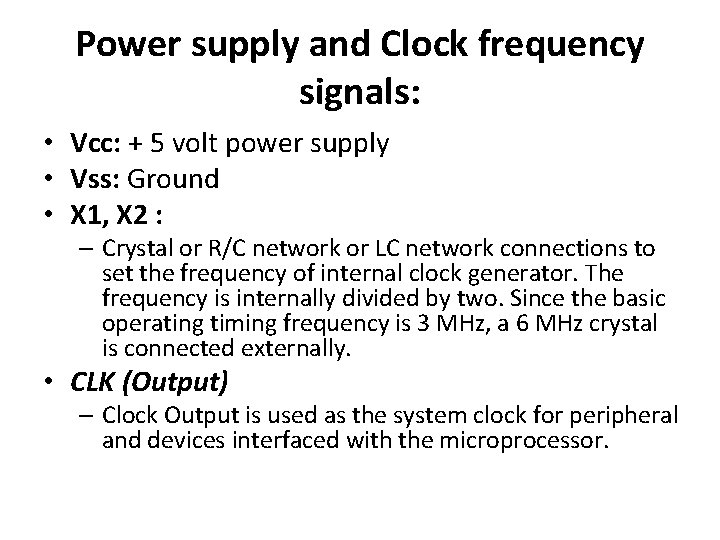 Power supply and Clock frequency signals:

• Vcc: + 5 volt power supply
• Vss: Ground
• X1, X2 :
  – Crystal or R/C network or LC network connections to set the frequency of internal clock generator. The frequency is internally divided by two. Since the basic operating timing frequency is 3 MHz, a 6 MHz crystal is connected externally.
• CLK (Output)
  – Clock Output is used as the system clock for peripheral and devices interfaced with the microprocessor.